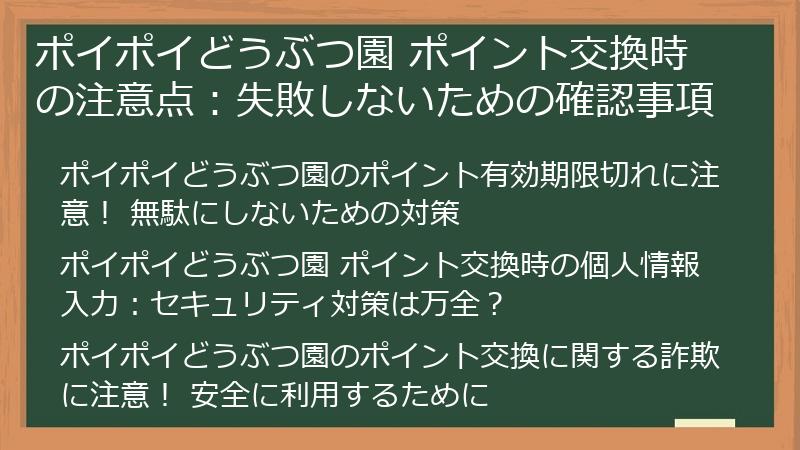 ポイポイどうぶつ園 ポイント交換時の注意点：失敗しないための確認事項

ポイポイどうぶつ園のポイント有効期限切れに注意！ 無駄にしないための対策

ポイポイどうぶつ園 ポイント交換時の個人情報入力：セキュリティ対策は万全？

ポイポイどうぶつ園のポイント交換に関する詐欺に注意！ 安全に利用するために